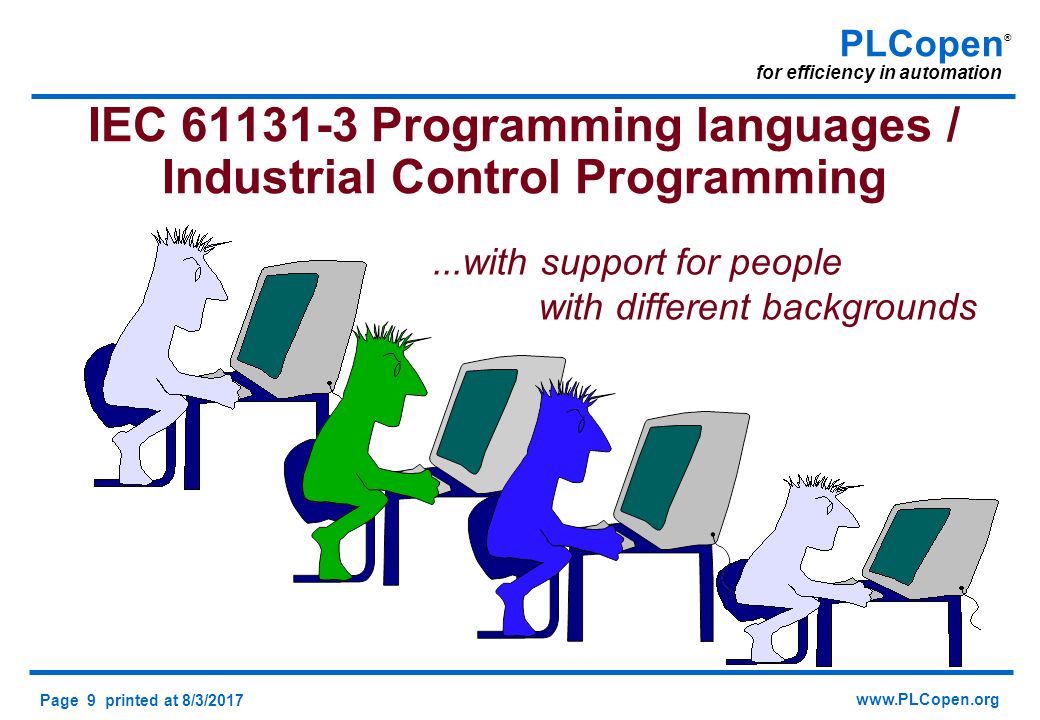 PLCopen®
for efficiency in automation

IEC 61131-3 Programming languages / Industrial Control Programming

...with support for people with different backgrounds

Page 9 printed at 8/3/2017

www.PLCopen.org